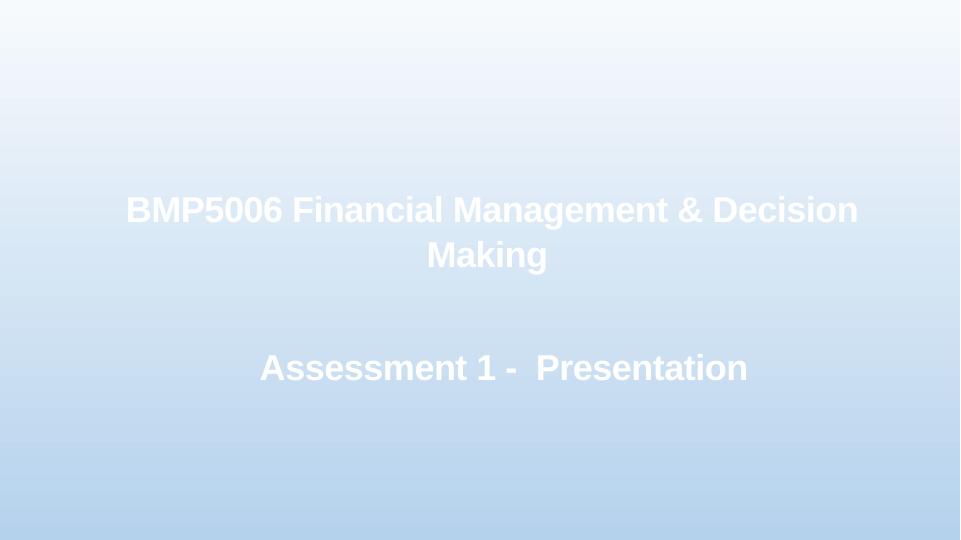 BMP5006 Financial Management & Decision Making

Assessment 1 - Presentation